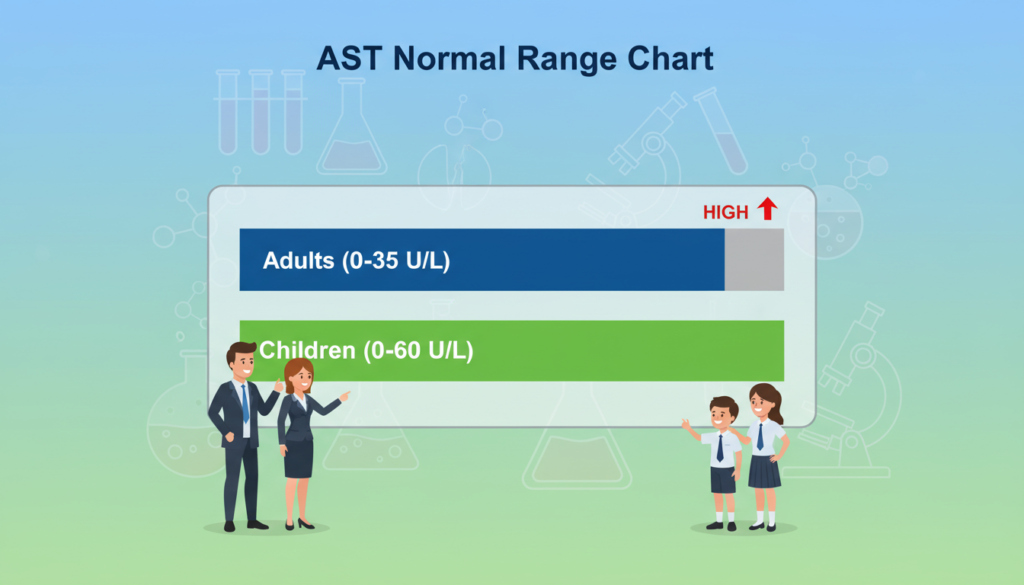 AST Normal Range Chart

HIGH

Adults (0-35 U/L)

Children (0-60 U/L)